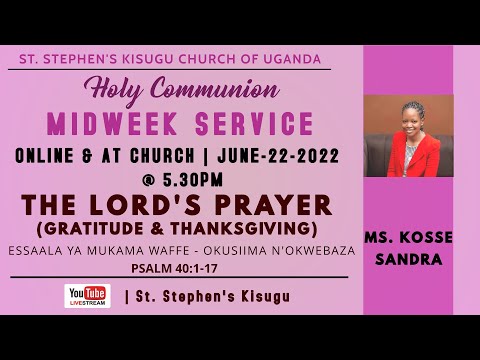 ST. STEPHEN'S KISUGU CHURCH OF UGANDA

Holy Communion

MIDWEEK SERVICE

ONLINE & AT CHURCH | JUNE-22-2022
@ 5.30PM

THE LORD'S PRAYER
(GRATITUDE & THANKSGIVING)

ESSAALA YA MUKAMA WAFFE - OKUSIIMA N'OKWEBAZA
PSALM 40:1-17

YouTube LIVESTREAM | St. Stephen's Kisugu

MS. KOSSE SANDRA